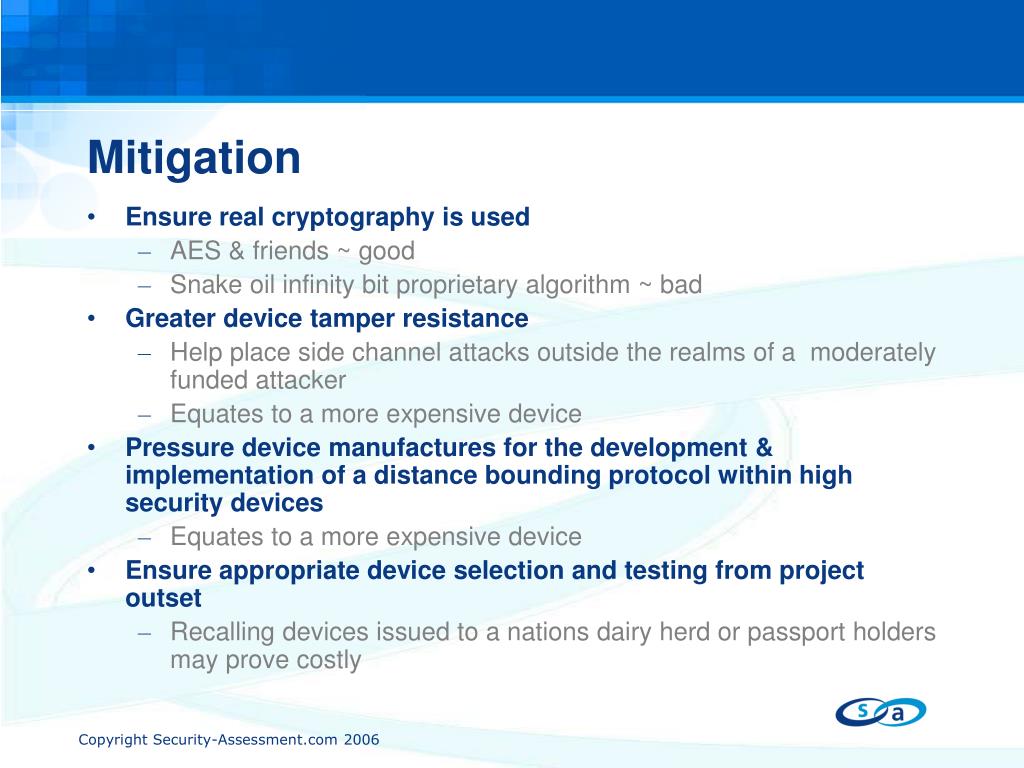 Mitigation

• Ensure real cryptography is used
  – AES & friends ~ good
  – Snake oil infinity bit proprietary algorithm ~ bad
• Greater device tamper resistance
  – Help place side channel attacks outside the realms of a moderately funded attacker
  – Equates to a more expensive device
• Pressure device manufactures for the development & implementation of a distance bounding protocol within high security devices
  – Equates to a more expensive device
• Ensure appropriate device selection and testing from project outset
  – Recalling devices issued to a nations dairy herd or passport holders may prove costly

s a

Copyright Security-Assessment.com 2006